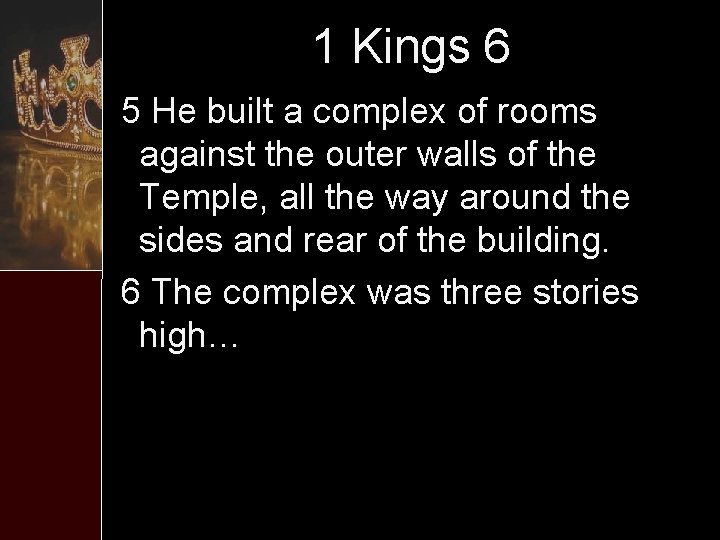 1 Kings 6

5 He built a complex of rooms against the outer walls of the Temple, all the way around the sides and rear of the building.

6 The complex was three stories high…